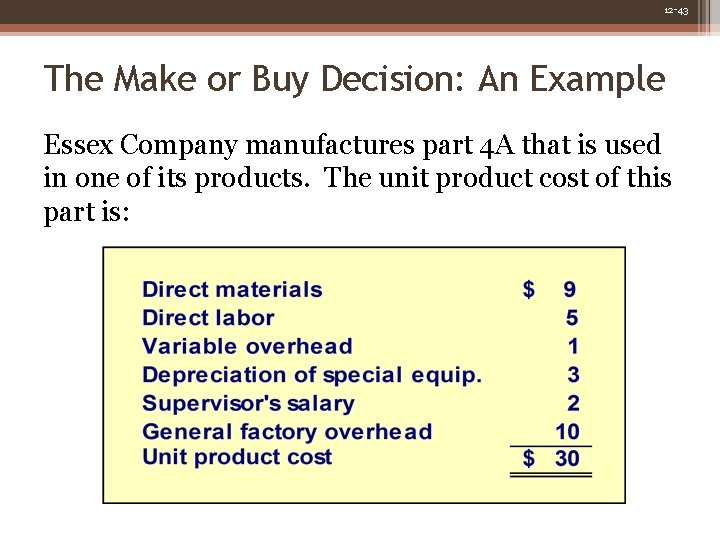 12-43

The Make or Buy Decision: An Example

Essex Company manufactures part 4A that is used in one of its products. The unit product cost of this part is:

| | |
|---|---|
| Direct materials | \$ 9 |
| Direct labor | 5 |
| Variable overhead | 1 |
| Depreciation of special equip. | 3 |
| Supervisor's salary | 2 |
| General factory overhead | 10 |
| Unit product cost | \$ 30 |